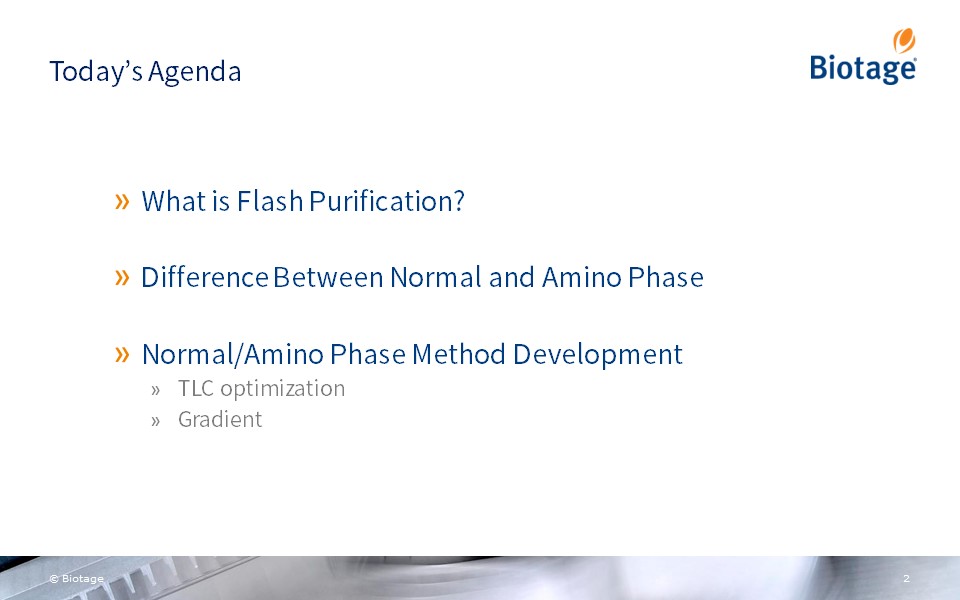 Today's Agenda

Biotage®

» What is Flash Purification?

» Difference Between Normal and Amino Phase

» Normal/Amino Phase Method Development
» TLC optimization
» Gradient

© Biotage

2